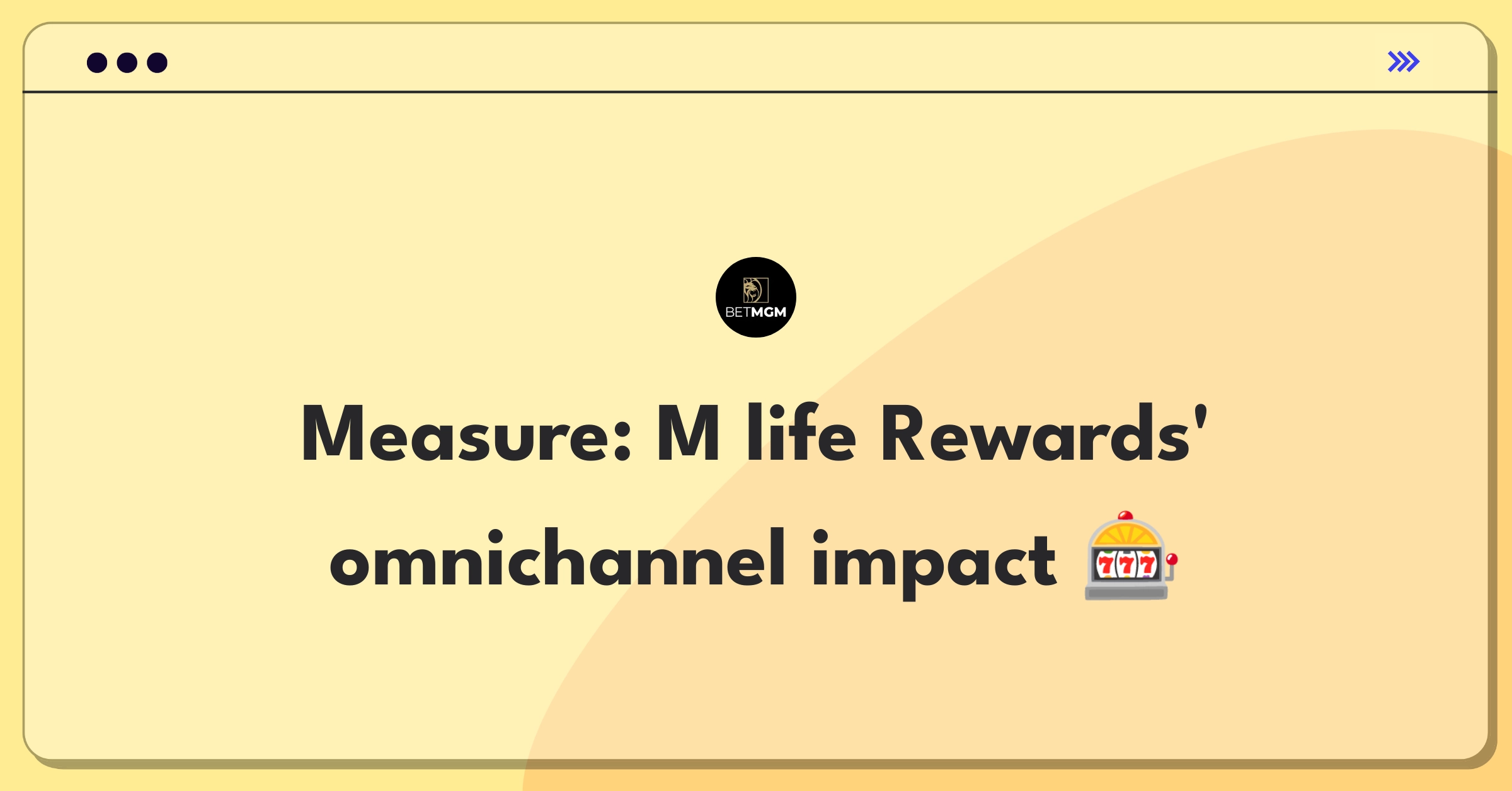 BETMGM

Measure: M life Rewards' omnichannel impact 🎰